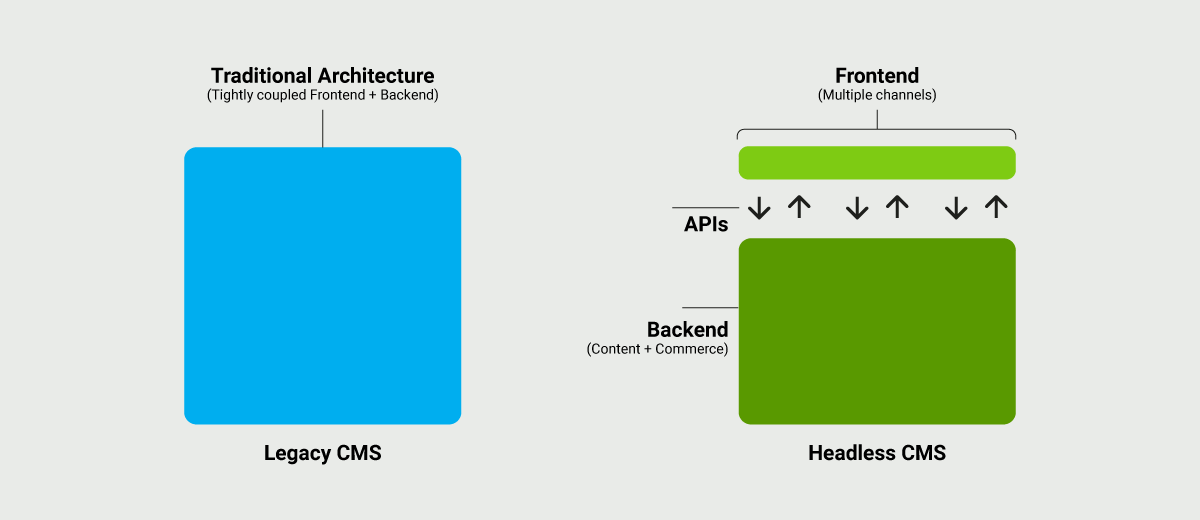 Traditional Architecture
(Tightly coupled Frontend + Backend)

Legacy CMS

Frontend
(Multiple channels)

APIs

Backend
(Content + Commerce)

Headless CMS